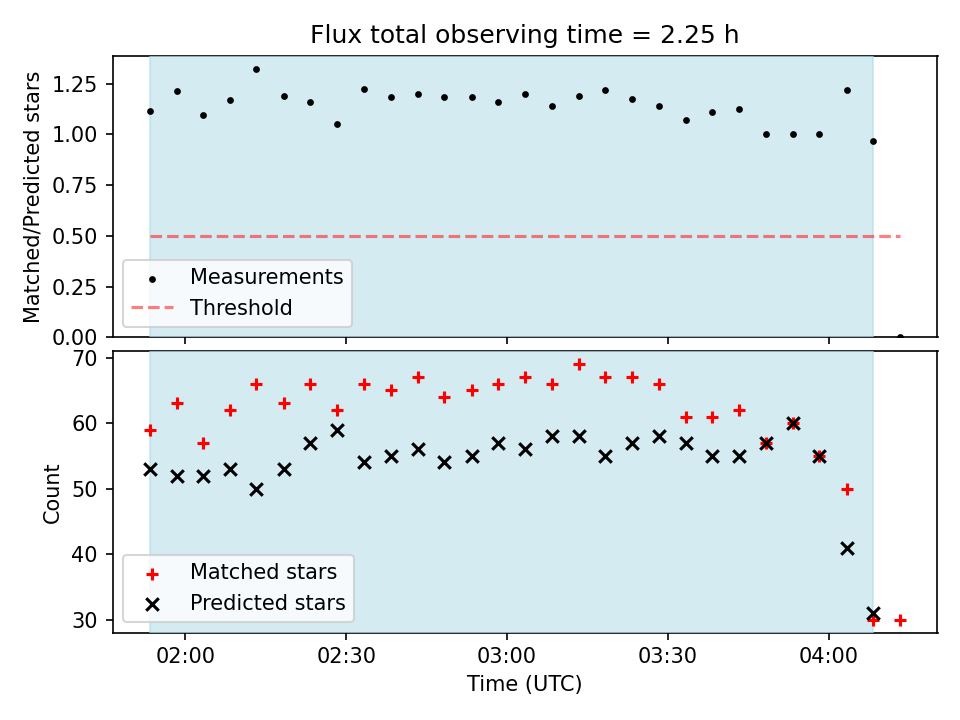 Flux total observing time = 2.25 h

Matched/Predicted stars

1.25
1.00
0.75
0.50
0.25
0.00

Measurements
Threshold

Count

70
60
50
40
30

Matched stars
Predicted stars

02:00
02:30
03:00
03:30
04:00

Time (UTC)